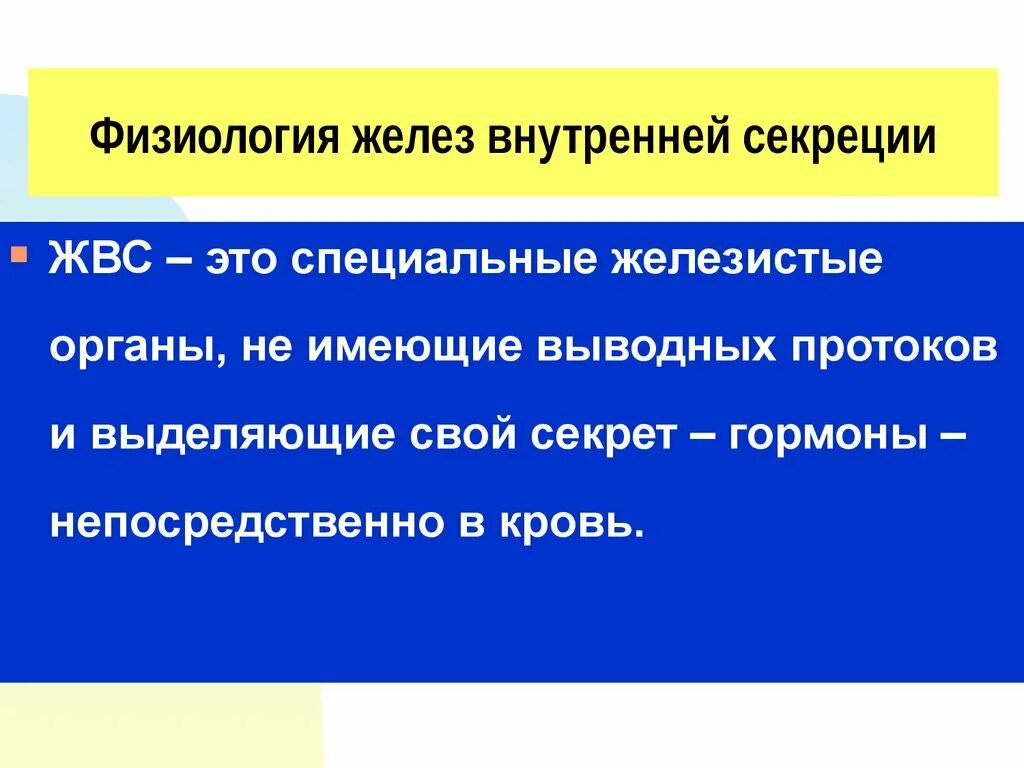 Физиология желез внутренней секреции

ЖВС – это специальные железистые органы, не имеющие выводных протоков и выделяющие свой секрет – гормоны – непосредственно в кровь.